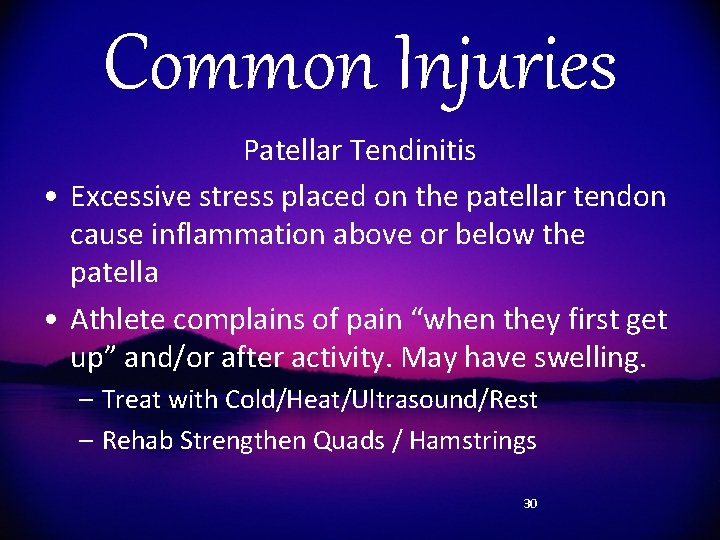 Common Injuries

Patellar Tendinitis

• Excessive stress placed on the patellar tendon cause inflammation above or below the patella

• Athlete complains of pain “when they first get up” and/or after activity. May have swelling.

– Treat with Cold/Heat/Ultrasound/Rest

– Rehab Strengthen Quads / Hamstrings

30